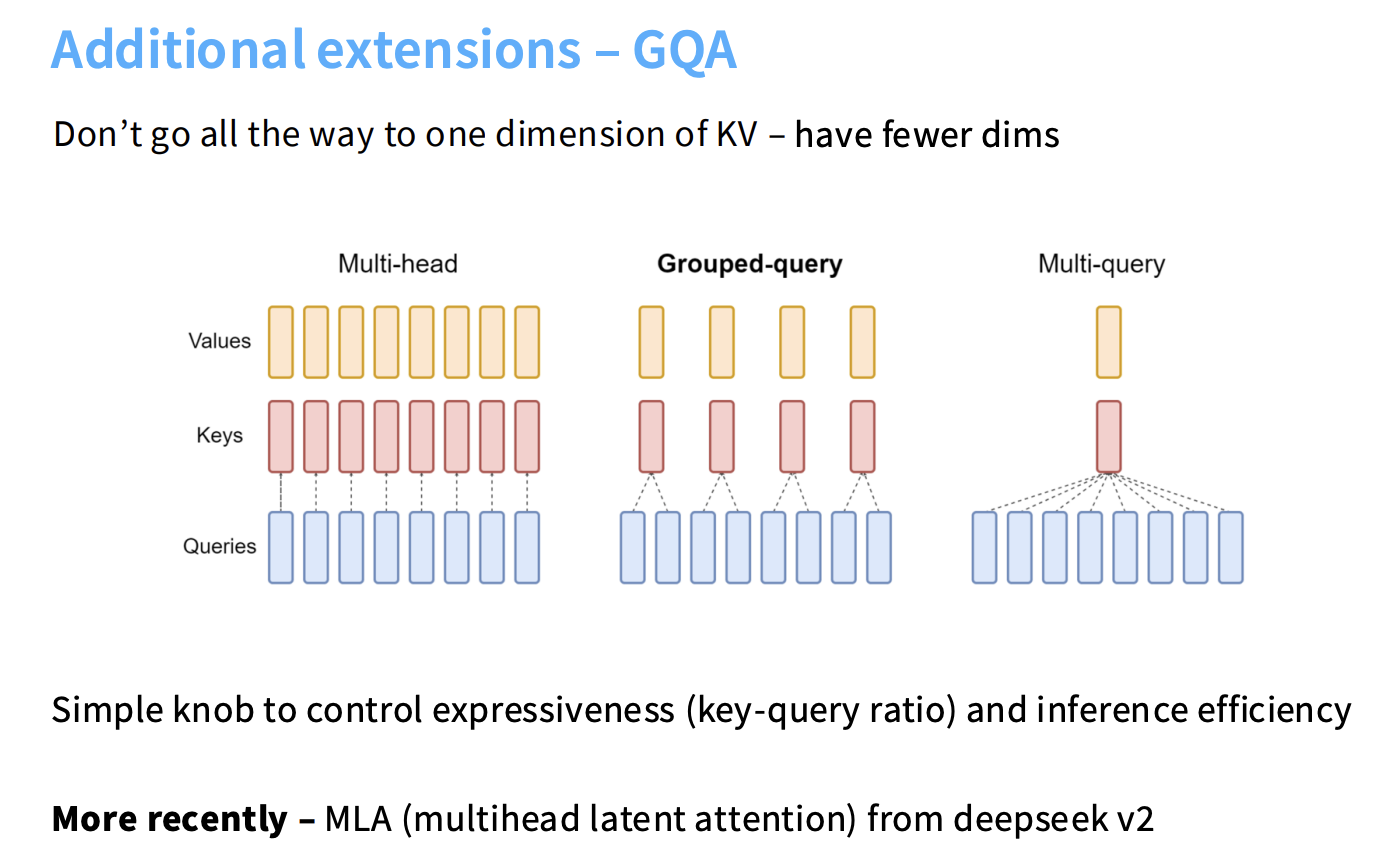 Additional extensions – GQA

Don't go all the way to one dimension of KV – have fewer dims

Multi-head

Grouped-query

Multi-query

Values

Keys

Queries

Simple knob to control expressiveness (key-query ratio) and inference efficiency

More recently – MLA (multihead latent attention) from deepseek v2